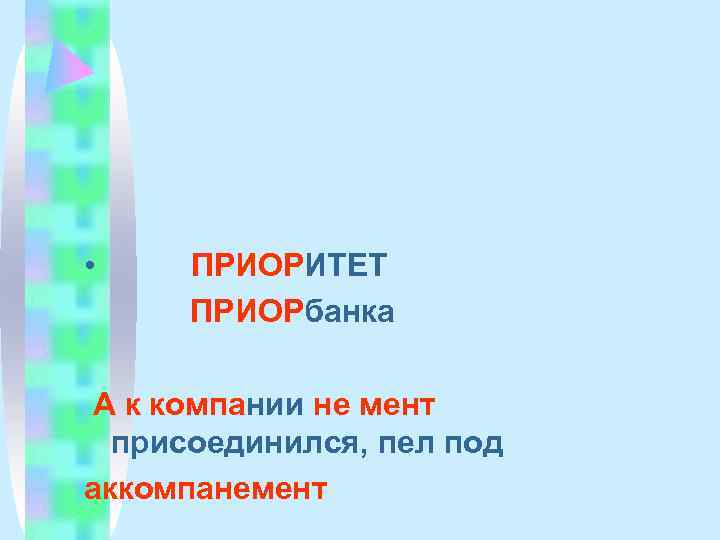 • ПРИОРИТЕТ
ПРИОРбанка

А к компании не мент присоединился, пел под аккомпанемент